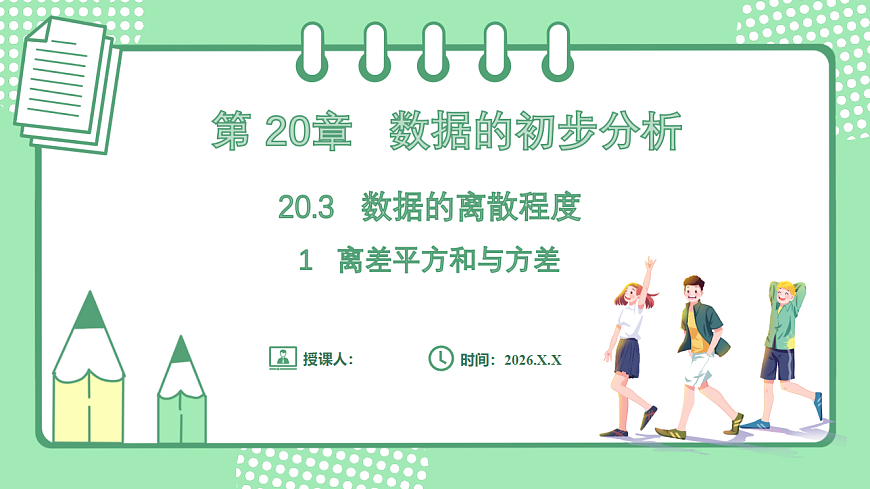 第 20章　数据的初步分析

20.3　数据的离散程度

1　离差平方和与方差

授课人:

时间：2026.X.X